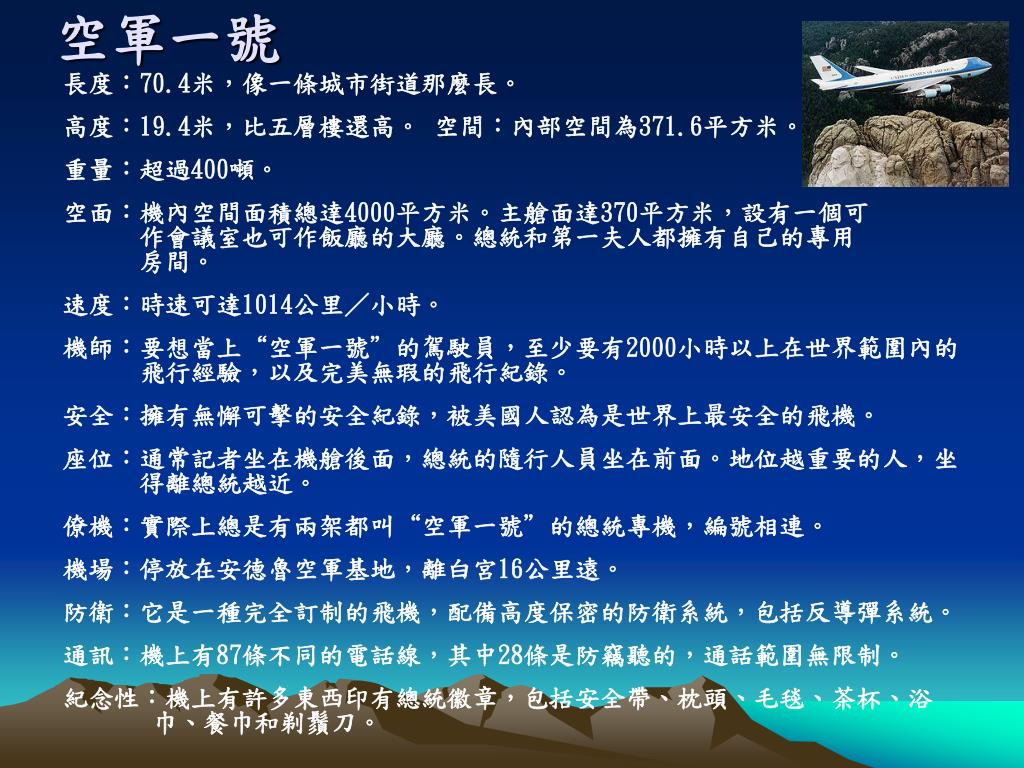 空軍一號

長度：70.4米，像一條城市街道那麼長。

高度：19.4米，比五層樓還高。 空間：內部空間為371.6平方米。

重量：超過400噸。

空面：機內空間面積總達4000平方米。主艙面達370平方米，設有一個可作會議室也可作飯廳的大廳。總統和第一夫人都擁有自己的專用房間。

速度：時速可達1014公里／小時。

機師：要想當上“空軍一號”的駕駛員，至少要有2000小時以上在世界範圍內的飛行經驗，以及完美無瑕的飛行紀錄。

安全：擁有無懈可擊的安全紀錄，被美國人認為是世界上最安全的飛機。

座位：通常記者坐在機艙後面，總統的隨行人員坐在前面。地位越重要的人，坐得離總統越近。

僚機：實際上總是有兩架都叫“空軍一號”的總統專機，編號相連。

機場：停放在安德魯空軍基地，離白宮16公里遠。

防衛：它是一種完全訂制的飛機，配備高度保密的防衛系統，包括反導彈系統。

通訊：機上有87條不同的電話線，其中28條是防竊聽的，通話範圍無限制。

紀念性：機上有許多東西印有總統徽章，包括安全帶、枕頭、毛毯、茶杯、浴巾、餐巾和剃鬚刀。